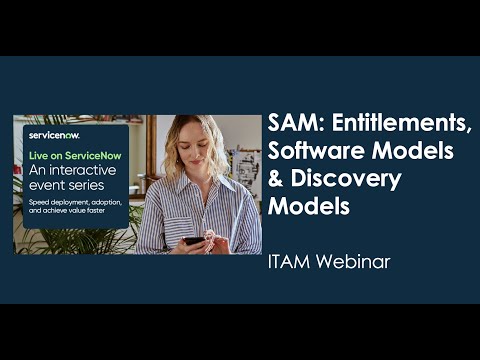 servicenow.

Live on ServiceNow
An interactive event series

Speed deployment, adoption, and achieve value faster

SAM: Entitlements, Software Models & Discovery Models

ITAM Webinar